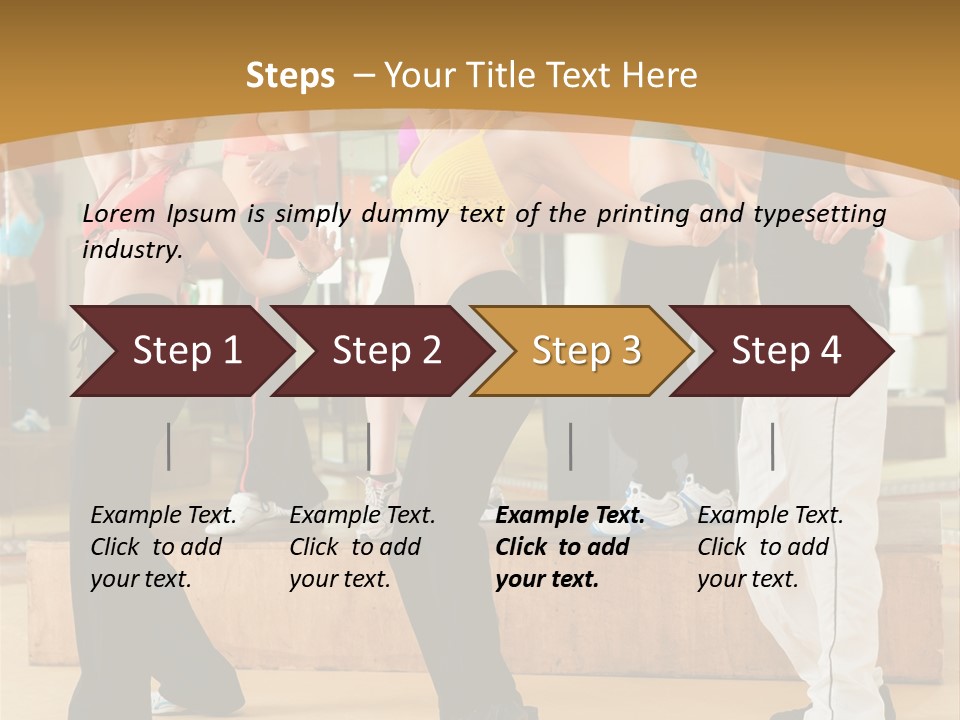 Steps – Your Title Text Here

Lorem Ipsum is simply dummy text of the printing and typesetting industry.

Step 1

Step 2

Step 3

Step 4

Example Text. Click to add your text.

Example Text. Click to add your text.

Example Text. Click to add your text.

Example Text. Click to add your text.